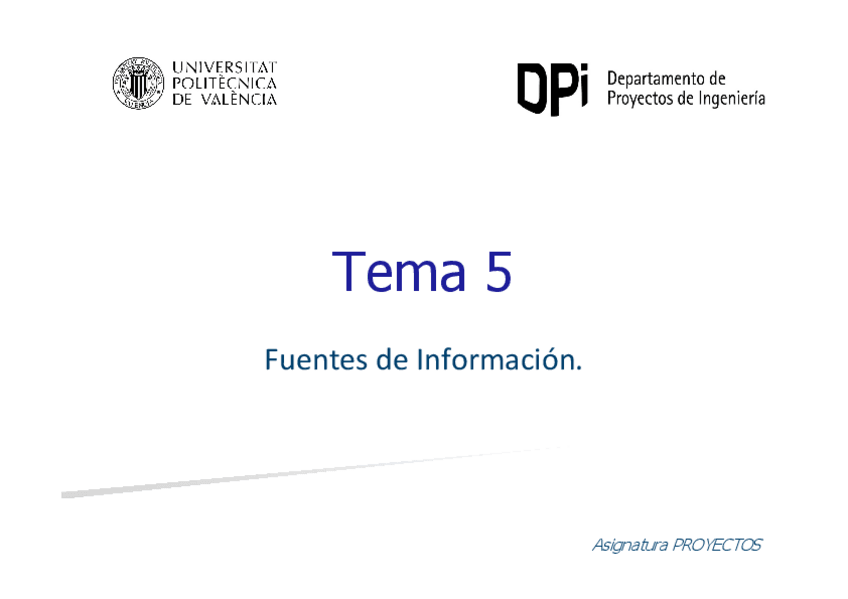 UNIVERSITAT POLITÈCNICA DE VALÈNCIA

DPi Departamento de Proyectos de Ingeniería

Tema 5

Fuentes de Información.

Asignatura PROYECTOS